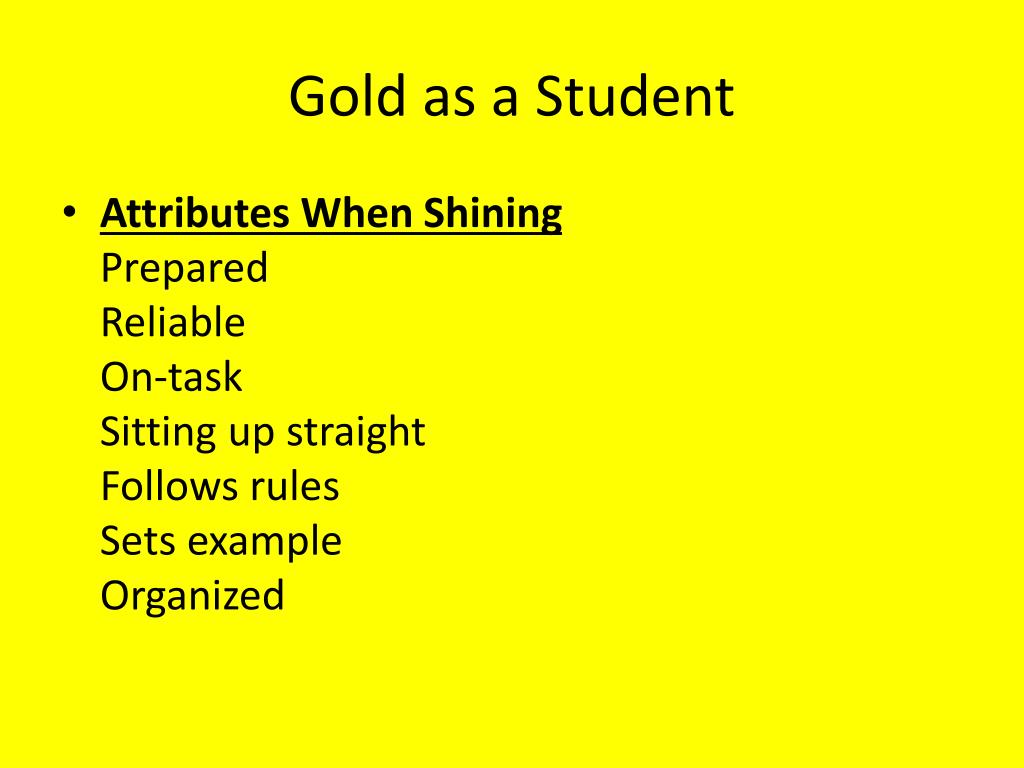 Gold as a Student

• Attributes When Shining
Prepared
Reliable
On-task
Sitting up straight
Follows rules
Sets example
Organized